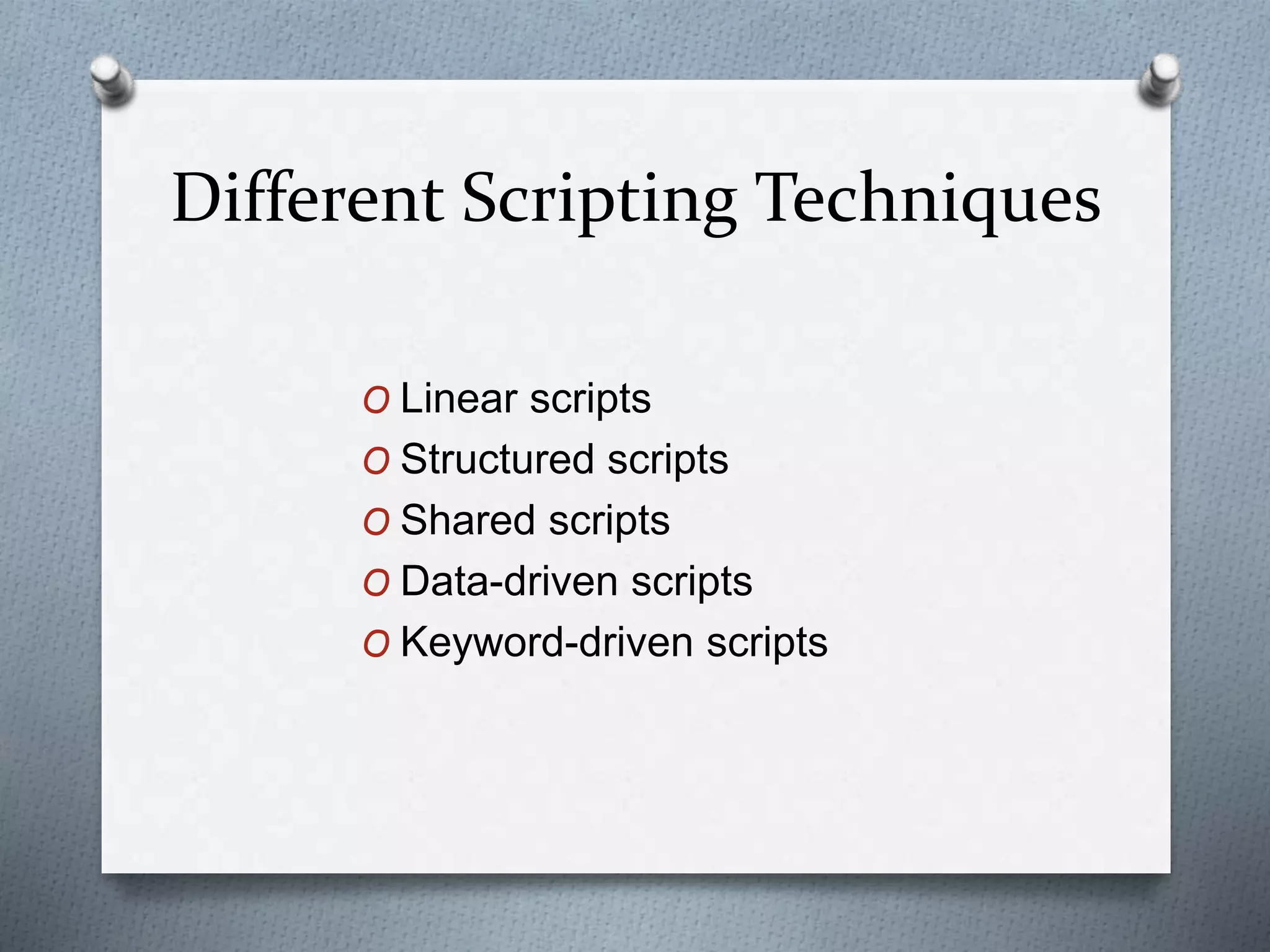 Different Scripting Techniques

O Linear scripts
O Structured scripts
O Shared scripts
O Data-driven scripts
O Keyword-driven scripts